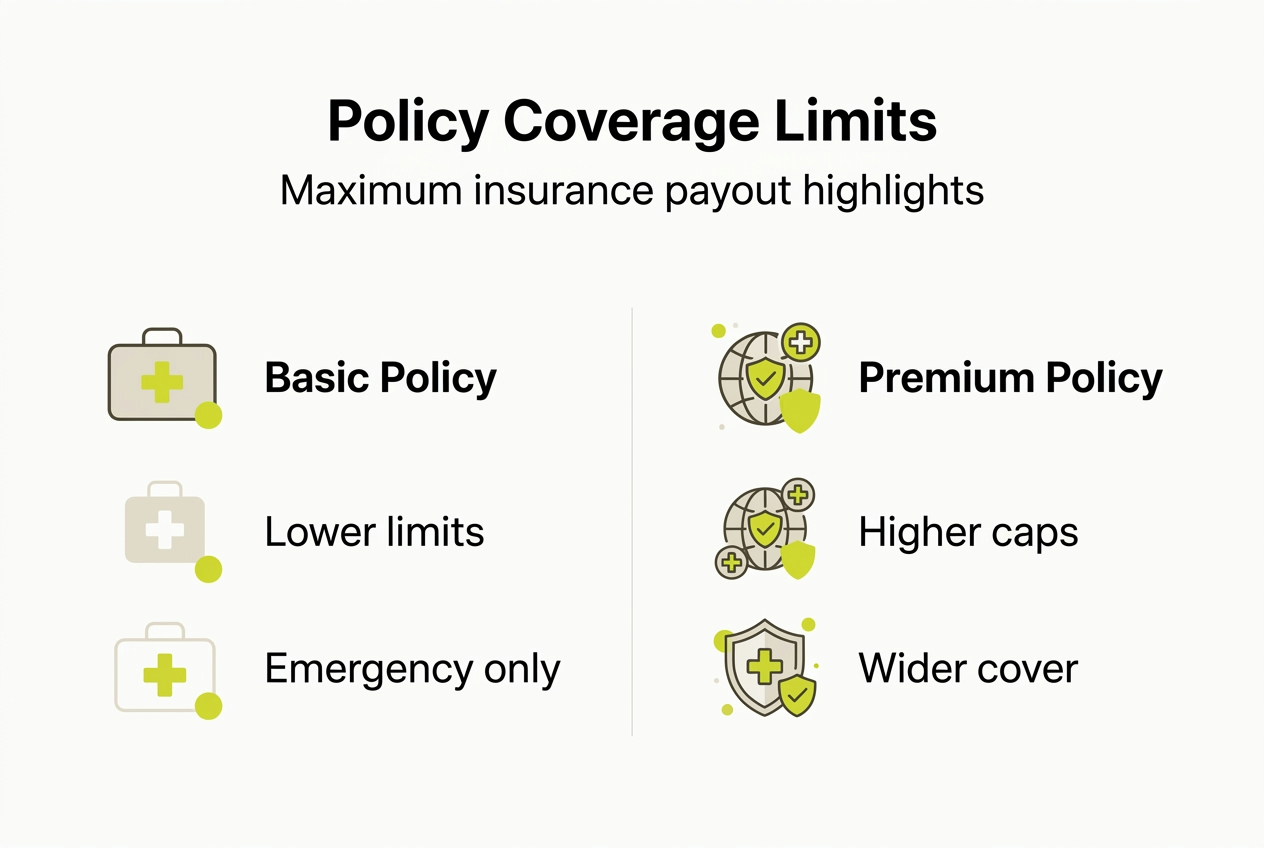 Policy Coverage Limits

Maximum insurance payout highlights

Basic Policy

Lower limits

Emergency only

Premium Policy

Higher caps

Wider cover